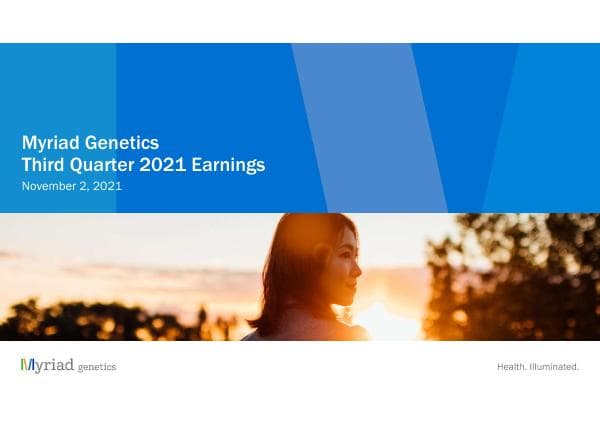 Myriad Genetics
Third Quarter 2021 Earnings
November 2, 2021

Myriad genetics

Health. Illuminated.